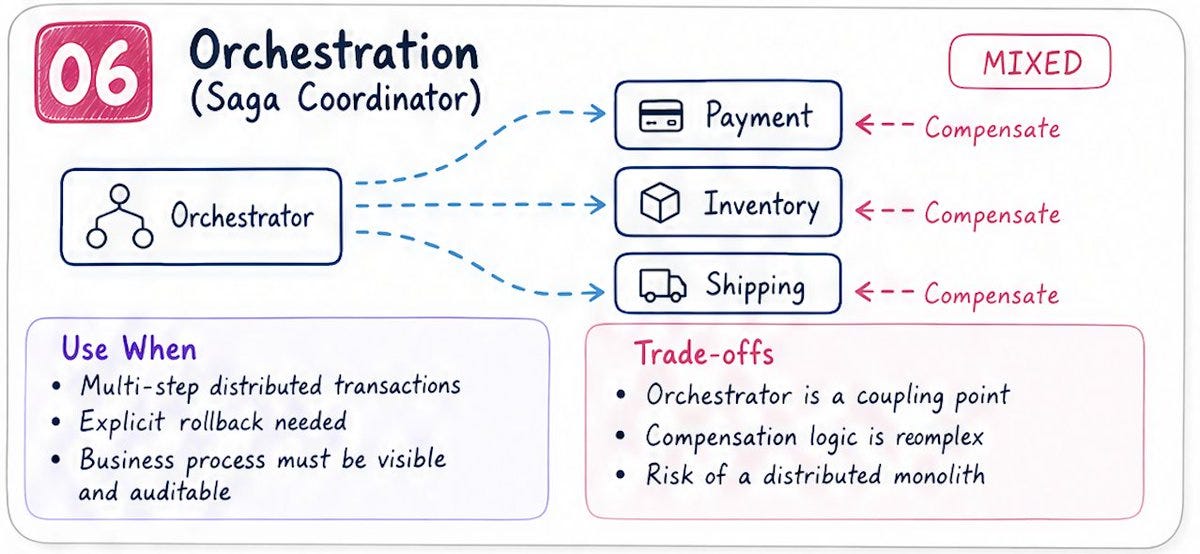 06 Orchestration (Saga Coordinator)

MIXED

Orchestrator

Payment
Inventory
Shipping

Compensate
Compensate
Compensate

Use When
• Multi-step distributed transactions
• Explicit rollback needed
• Business process must be visible and auditable

Trade-offs
• Orchestrator is a coupling point
• Compensation logic is reomplex
• Risk of a distributed monolith